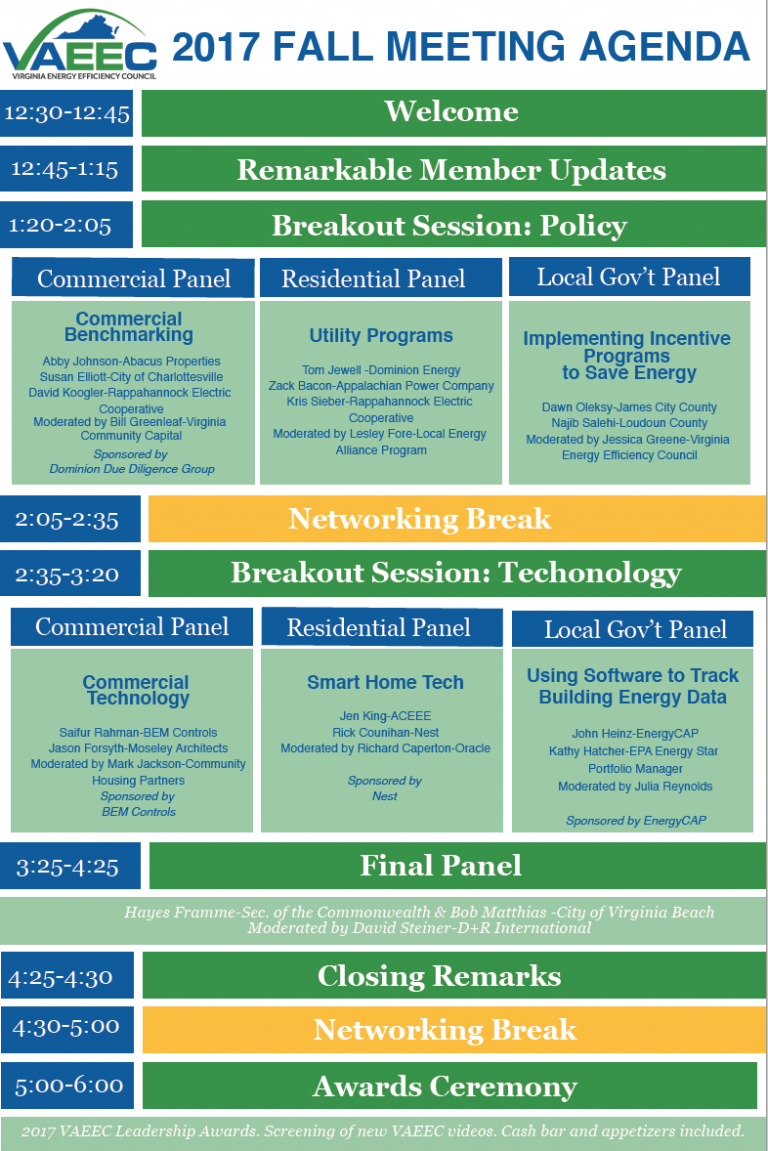 VAEEC
VIRGINIA ENERGY EFFICIENCY COUNCIL

2017 FALL MEETING AGENDA

12:30-12:45 Welcome

12:45-1:15 Remarkable Member Updates

1:20-2:05 Breakout Session: Policy

Commercial Panel

Commercial Benchmarking

Abby Johnson-Abacus Properties
Susan Elliott-City of Charlottesville
David Koogler-Rappahannock Electric Cooperative
Moderated by Bill Greenleaf-Virginia Community Capital
Sponsored by
Dominion Due Diligence Group

Residential Panel

Utility Programs

Tom Jewell -Dominion Energy
Zack Bacon-Appalachian Power Company
Kris Sieber-Rappahannock Electric Cooperative
Moderated by Lesley Fore-Local Energy Alliance Program

Local Gov't Panel

Implementing Incentive Programs to Save Energy

Dawn Oleksy-James City County
Najib Salehi-Loudoun County
Moderated by Jessica Greene-Virginia Energy Efficiency Council

2:05-2:35 Networking Break

2:35-3:20 Breakout Session: Techonology

Commercial Panel

Commercial Technology

Saifur Rahman-BEM Controls
Jason Forsyth-Moseley Architects
Moderated by Mark Jackson-Community Housing Partners
Sponsored by
BEM Controls

Residential Panel

Smart Home Tech

Jen King-ACEEE
Rick Counihan-Nest
Moderated by Richard Caperton-Oracle
Sponsored by
Nest

Local Gov't Panel

Using Software to Track Building Energy Data

John Heinz-EnergyCAP
Kathy Hatcher-EPA Energy Star Portfolio Manager
Moderated by Julia Reynolds
Sponsored by EnergyCAP

3:25-4:25 Final Panel

Hayes Framme-Sec. of the Commonwealth & Bob Matthias -City of Virginia Beach
Moderated by David Steiner-D+R International

4:25-4:30 Closing Remarks

4:30-5:00 Networking Break

5:00-6:00 Awards Ceremony

2017 VAEEC Leadership Awards. Screening of new VAEEC videos. Cash bar and appetizers included.